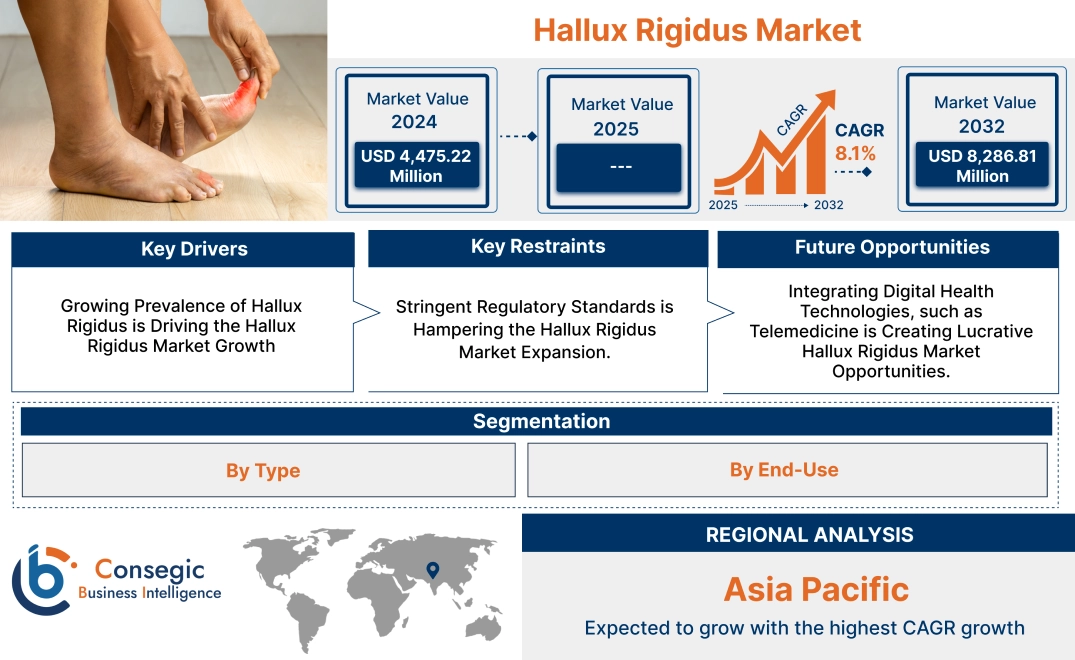 Hallux Rigidus Market

Market Value 2024
USD 4,475.22 Million

Market Value 2025
---

CAGR
CAGR 8.1%
2025 2032

Market Value 2032
USD 8,286.81 Million

Key Drivers
Growing Prevalence of Hallux Rigidus is Driving the Hallux Rigidus Market Growth

Key Restraints
Stringent Regulatory Standards is Hampering the Hallux Rigidus Market Expansion.

Future Opportunities
Integrating Digital Health Technologies, such as Telemedicine is Creating Lucrative Hallux Rigidus Market Opportunities.

Segmentation
By Type
By End-Use

Consegic Business Intelligence

REGIONAL ANALYSIS
Asia Pacific
Expected to grow with the highest CAGR growth